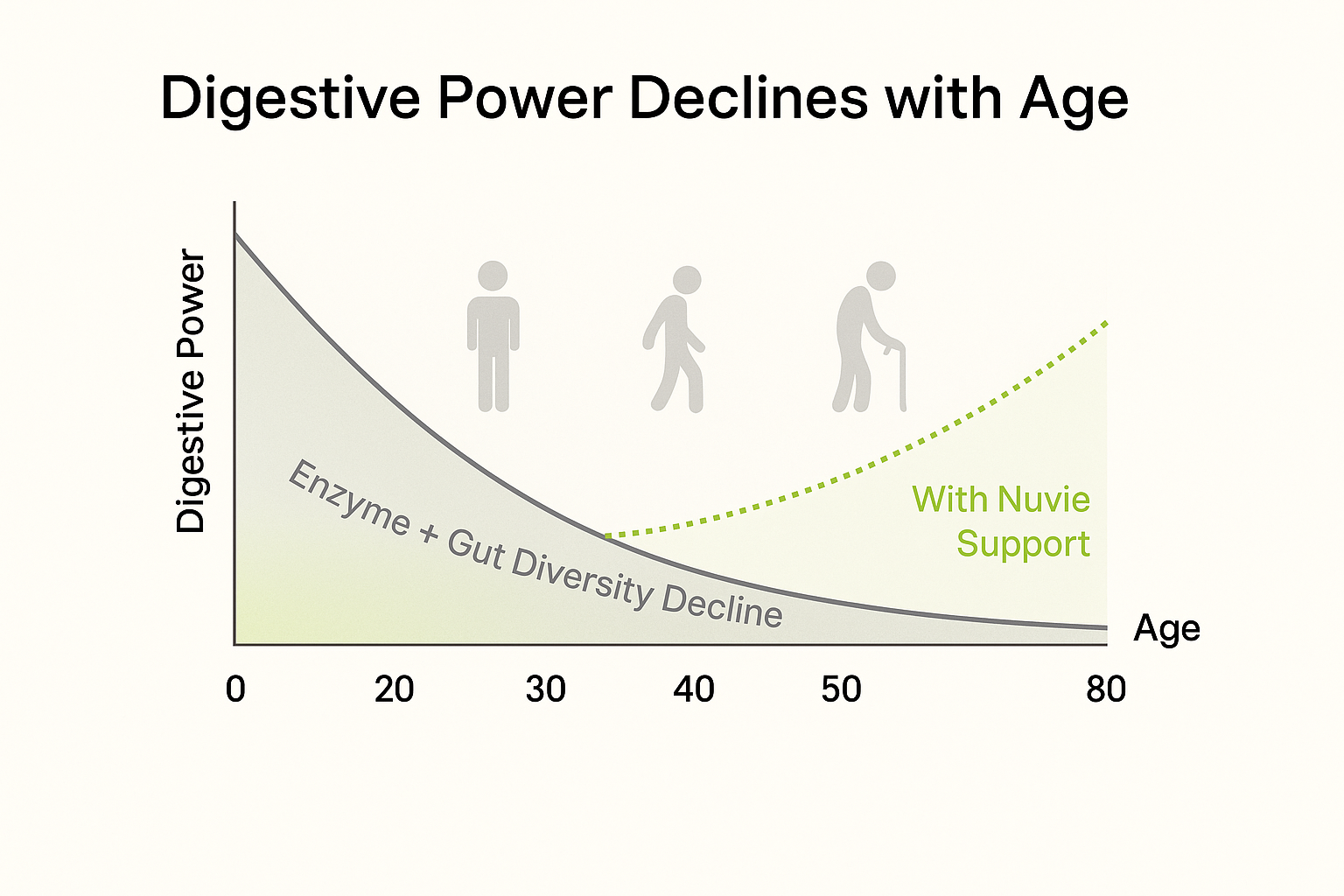 Digestive Power Declines with Age

Digestive Power

Enzyme + Gut Diversity Decline

With Nuvie Support

Age

0 20 30 40 50 80